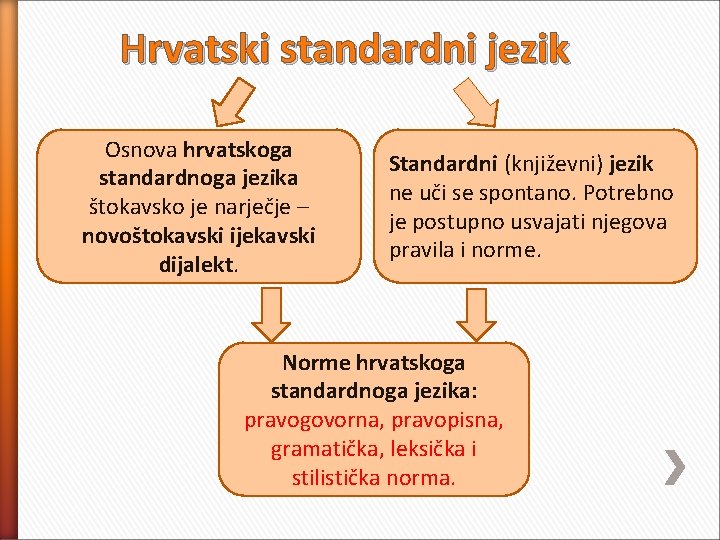 Hrvatski standardni jezik

Osnova hrvatskoga standardnoga jezika štokavsko je narječje – novoštokavski ijekavski dijalekt.

Standardni (književni) jezik ne uči se spontano. Potrebno je postupno usvajati njegova pravila i norme.

Norme hrvatskoga standardnoga jezika: pravogovorna, pravopisna, gramatička, leksička i stilistička norma.